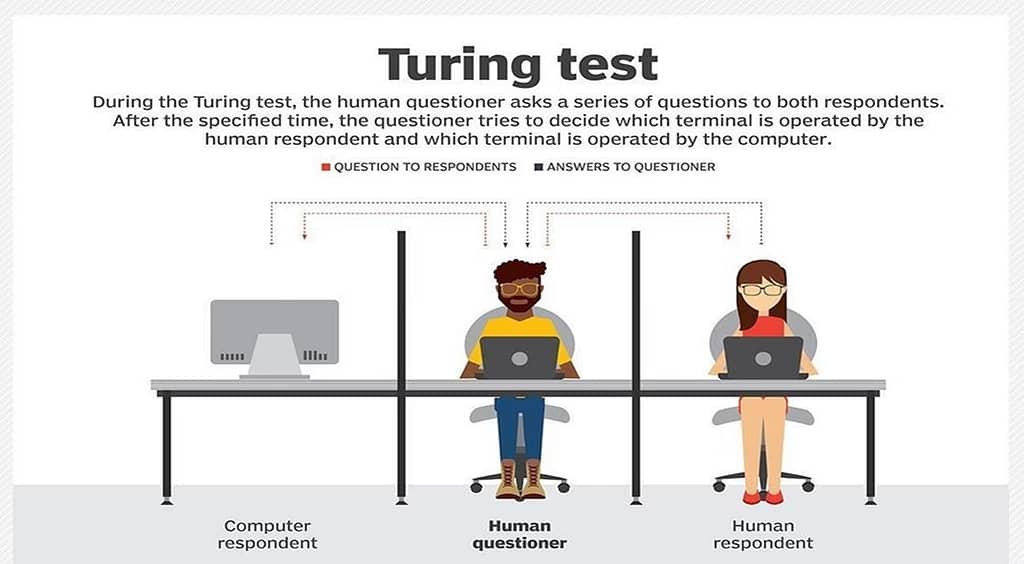 Turing test

During the Turing test, the human questioner asks a series of questions to both respondents. After the specified time, the questioner tries to decide which terminal is operated by the human respondent and which terminal is operated by the computer.

QUESTION TO RESPONDENTS   ANSWERS TO QUESTIONER

Computer respondent

Human questioner

Human respondent